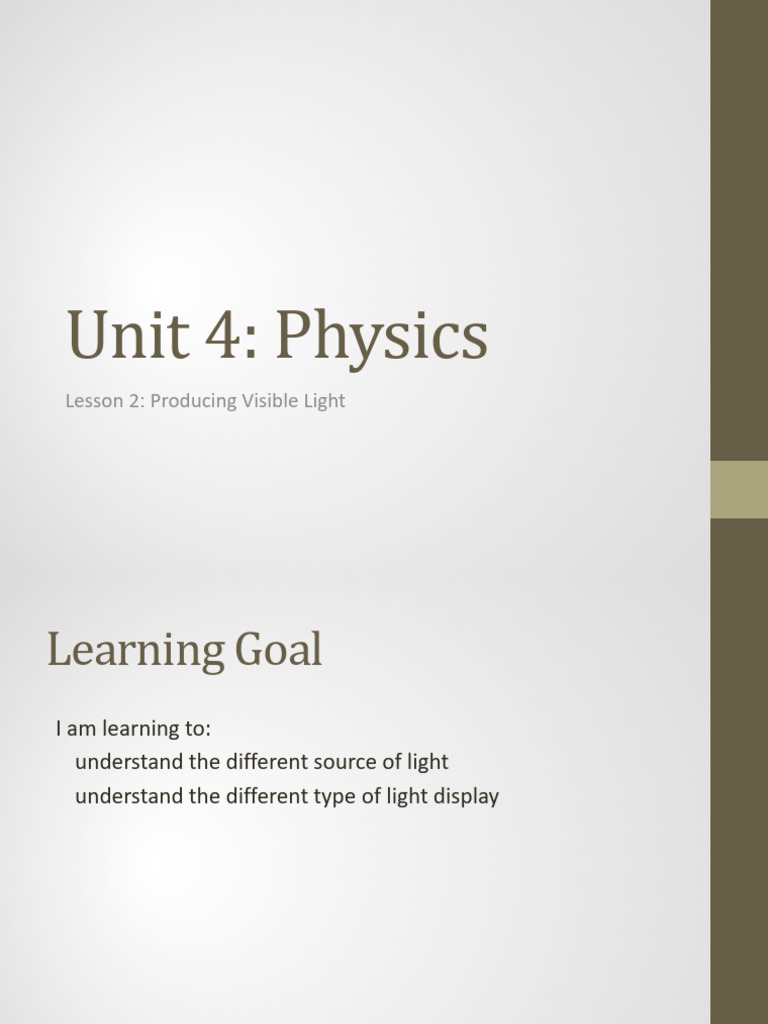 Unit 4: Physics

Lesson 2: Producing Visible Light

Learning Goal

I am learning to:

understand the different source of light

understand the different type of light display